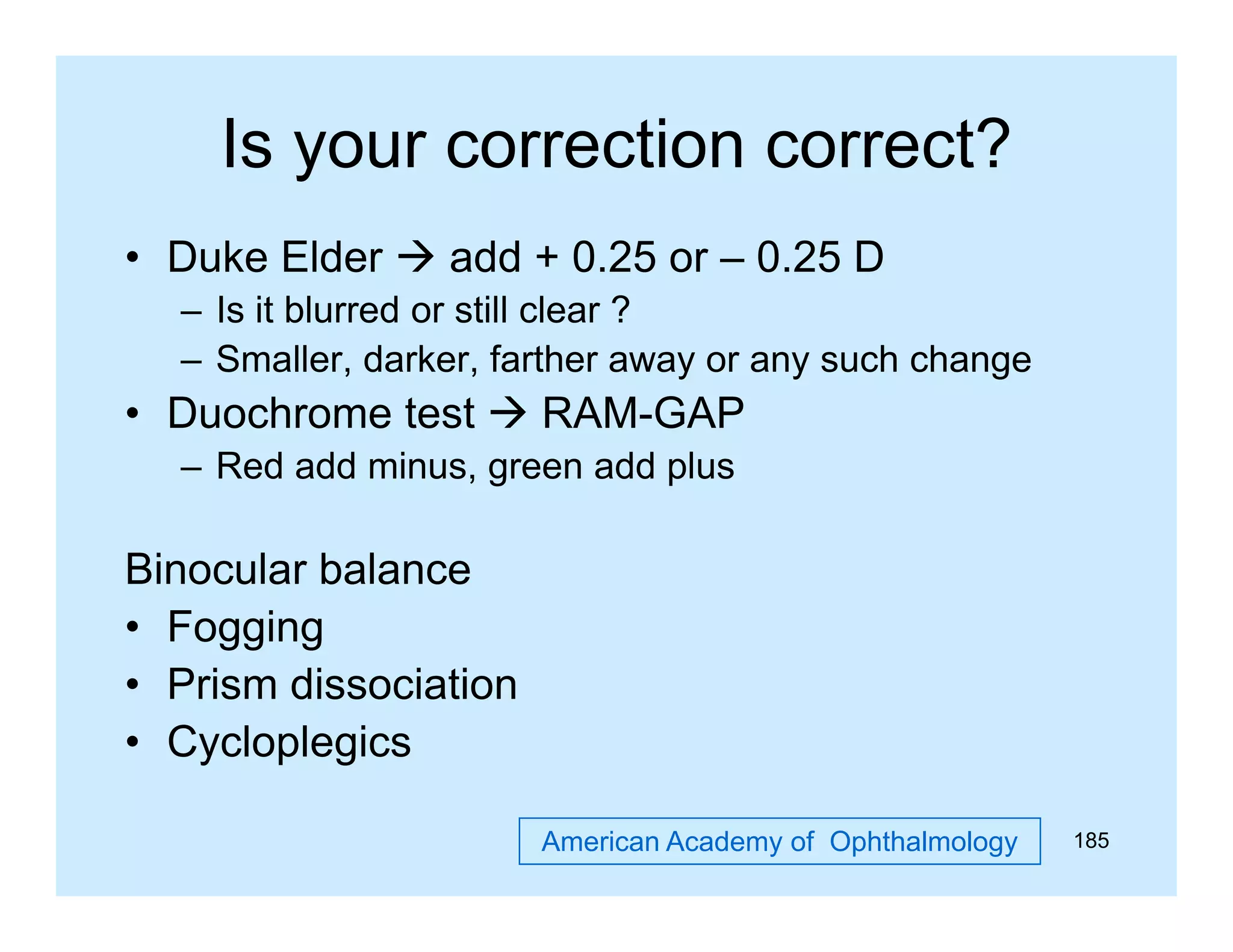 Is your correction correct?

• Duke Elder → add + 0.25 or – 0.25 D
– Is it blurred or still clear ?
– Smaller, darker, farther away or any such change
• Duochrome test → RAM-GAP
– Red add minus, green add plus

Binocular balance
• Fogging
• Prism dissociation
• Cycloplegics

American Academy of Ophthalmology

185